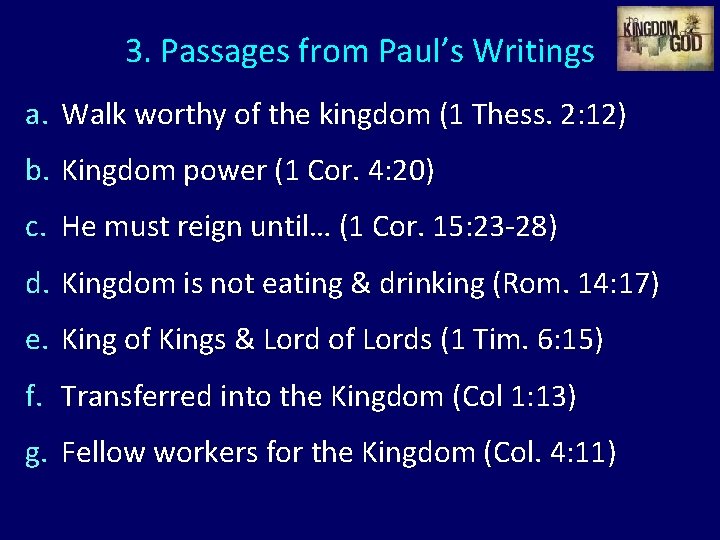 3. Passages from Paul's Writings

the KINGDOM of GOD

a. Walk worthy of the kingdom (1 Thess. 2:12)

b. Kingdom power (1 Cor. 4:20)

c. He must reign until… (1 Cor. 15:23-28)

d. Kingdom is not eating & drinking (Rom. 14:17)

e. King of Kings & Lord of Lords (1 Tim. 6:15)

f. Transferred into the Kingdom (Col 1:13)

g. Fellow workers for the Kingdom (Col. 4:11)